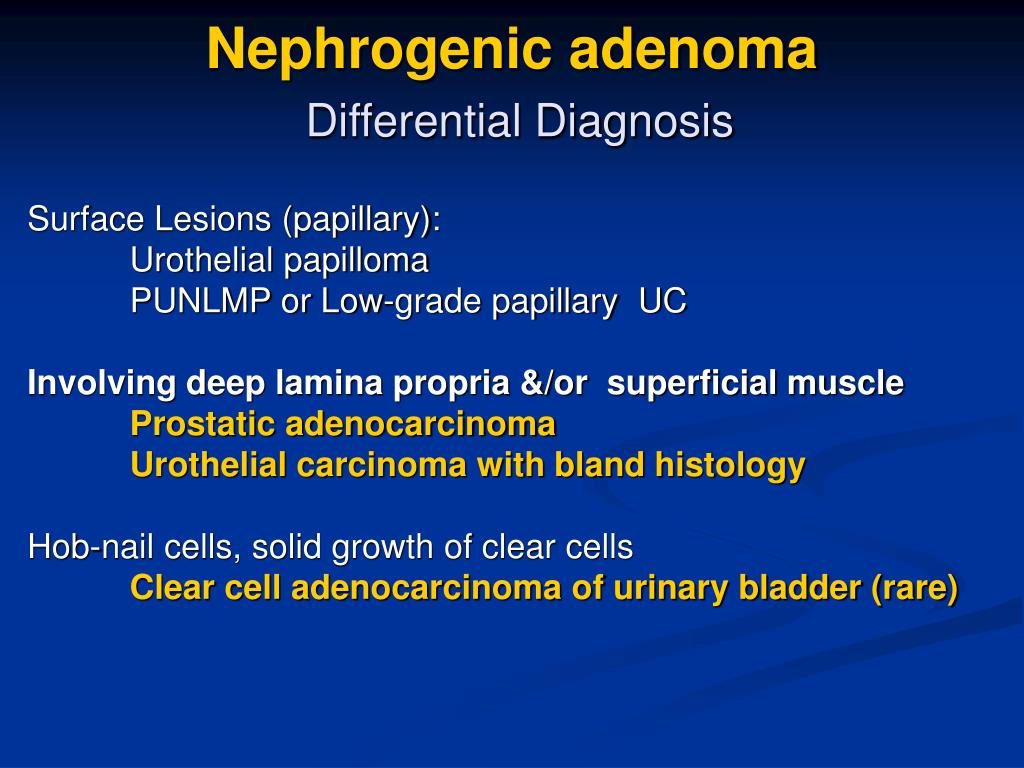 Nephrogenic adenoma
Differential Diagnosis

Surface Lesions (papillary):
Urothelial papilloma
PUNLMP or Low-grade papillary UC

Involving deep lamina propria &/or superficial muscle
Prostatic adenocarcinoma
Urothelial carcinoma with bland histology

Hob-nail cells, solid growth of clear cells
Clear cell adenocarcinoma of urinary bladder (rare)